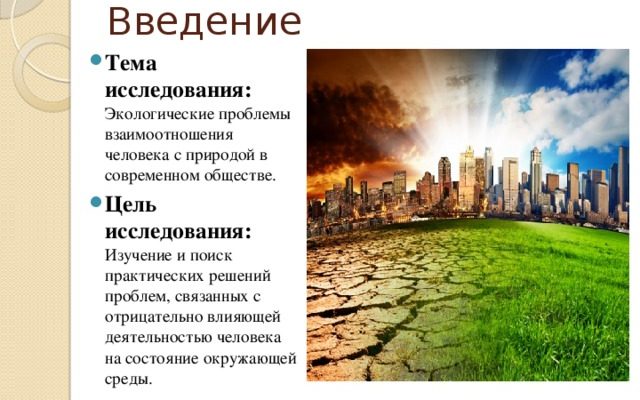 Введение

Тема исследования: Экологические проблемы взаимоотношения человека с природой в современном обществе.

Цель исследования: Изучение и поиск практических решений проблем, связанных с отрицательно влияющей деятельностью человека на состояние окружающей среды.